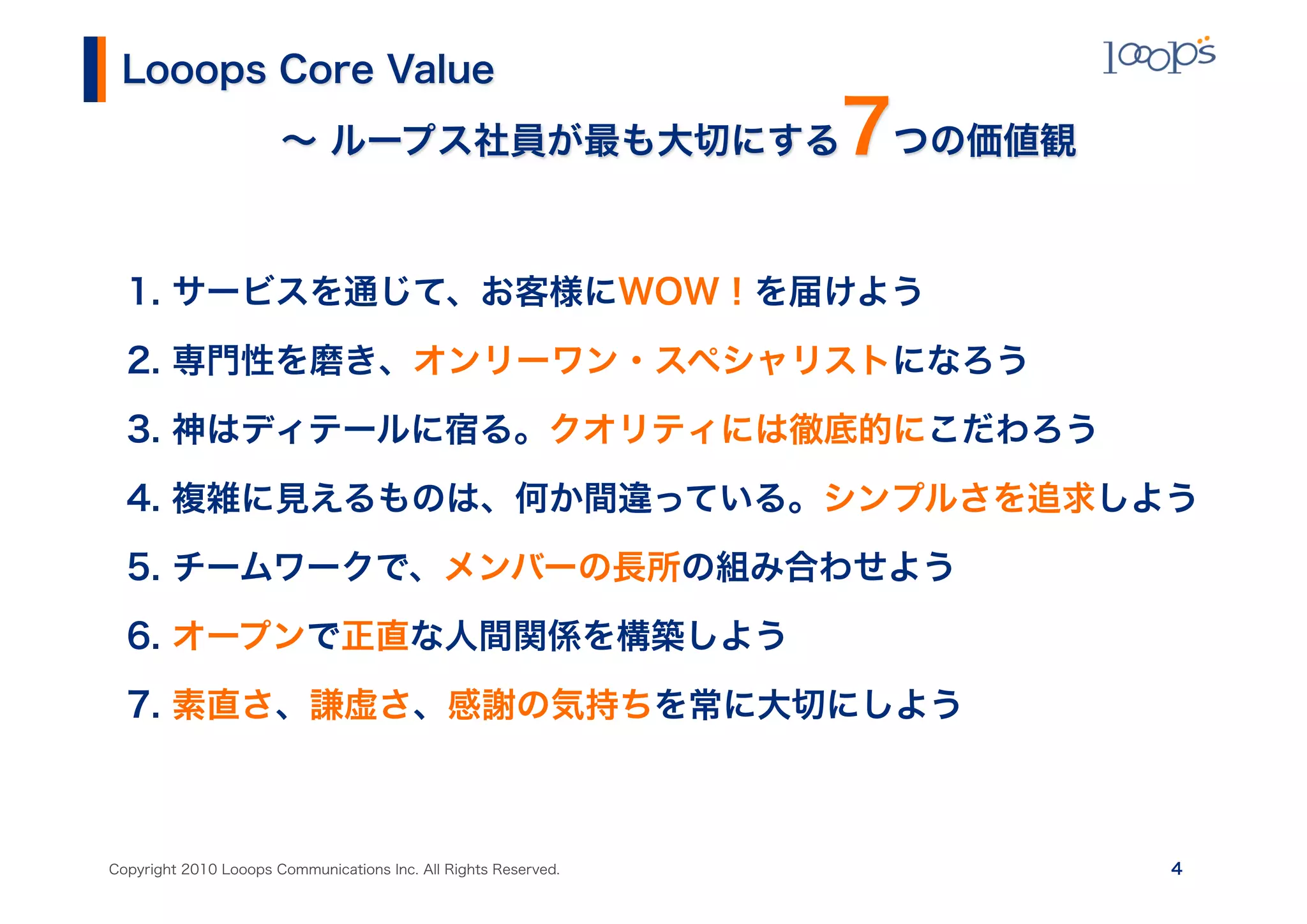 Looops Core Value

looops

〜 ループス社員が最も大切にする7つの価値観

1. サービスを通じて、お客様にWOW！を届けよう

2. 専門性を磨き、オンリーワン・スペシャリストになろう

3. 神はディテールに宿る。クオリティには徹底的にこだわろう

4. 複雑に見えるものは、何か間違っている。シンプルさを追求しよう

5. チームワークで、メンバーの長所の組み合わせよう

6. オープンで正直な人間関係を構築しよう

7. 素直さ、謙虚さ、感謝の気持ちを常に大切にしよう

Copyright 2010 Looops Communications Inc. All Rights Reserved.

4